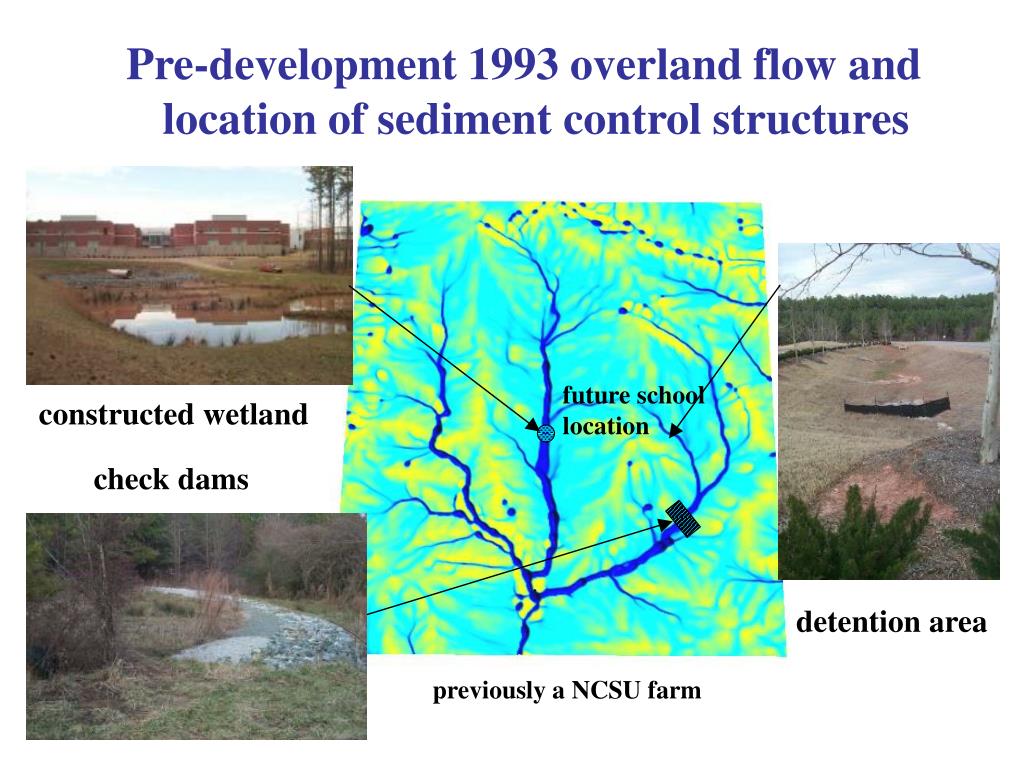 Pre-development 1993 overland flow and location of sediment control structures

constructed wetland

check dams

future school location

detention area

previously a NCSU farm